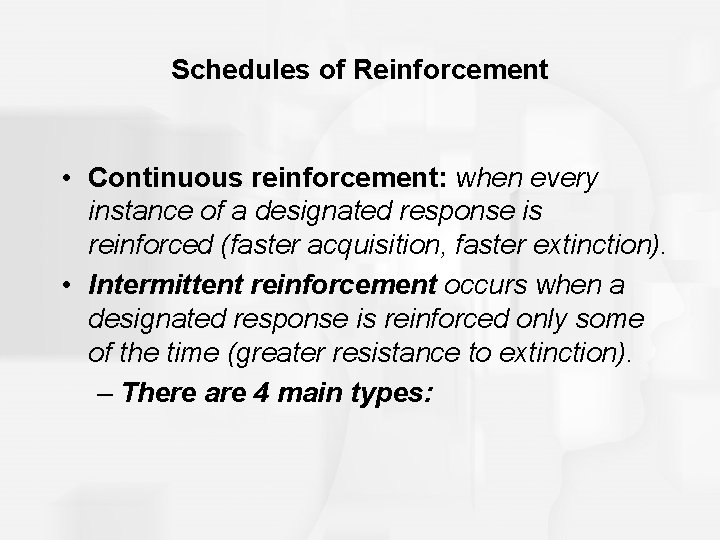 Schedules of Reinforcement

• Continuous reinforcement: when every instance of a designated response is reinforced (faster acquisition, faster extinction).

• Intermittent reinforcement occurs when a designated response is reinforced only some of the time (greater resistance to extinction).

– There are 4 main types: